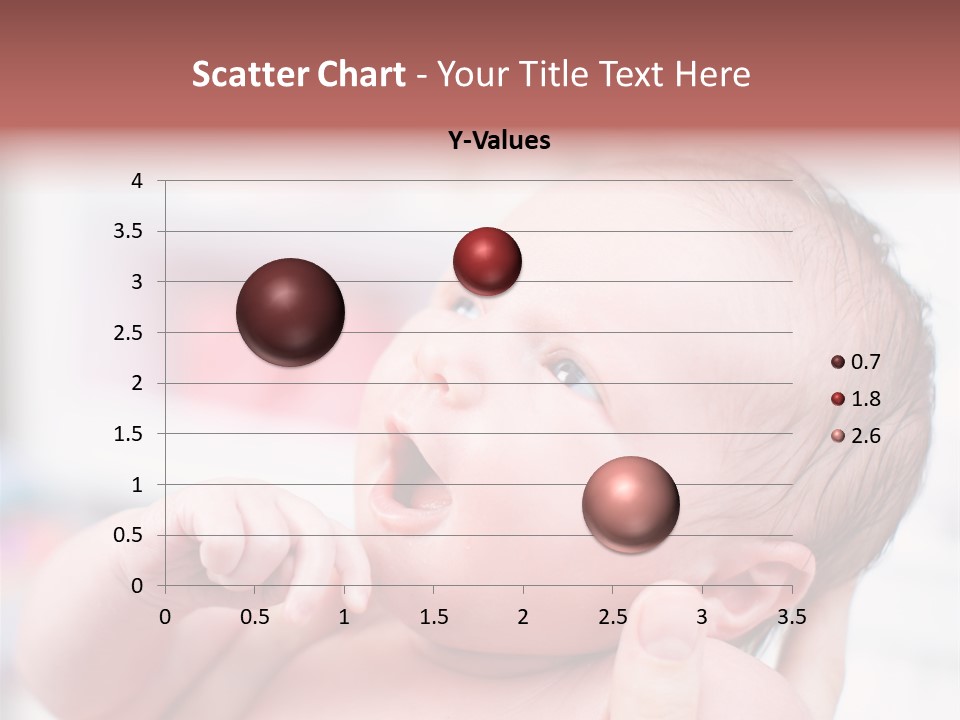 Scatter Chart - Your Title Text Here

Y-Values

4
3.5
3
2.5
2
1.5
1
0.5
0

0 0.5 1 1.5 2 2.5 3 3.5

0.7
1.8
2.6